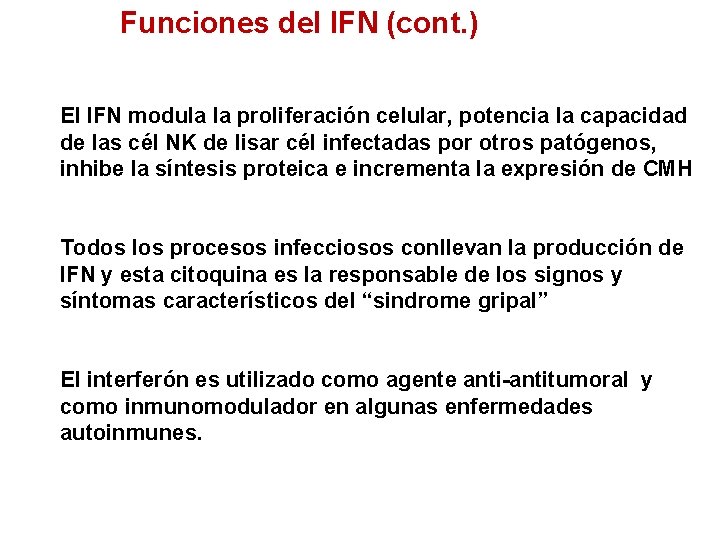 Funciones del IFN (cont.)

El IFN modula la proliferación celular, potencia la capacidad de las cél NK de lisar cél infectadas por otros patógenos, inhibe la síntesis proteica e incrementa la expresión de CMH

Todos los procesos infecciosos conllevan la producción de IFN y esta citoquina es la responsable de los signos y síntomas característicos del “sindrome gripal”

El interferón es utilizado como agente anti-antitumoral y como inmunomodulador en algunas enfermedades autoinmunes.